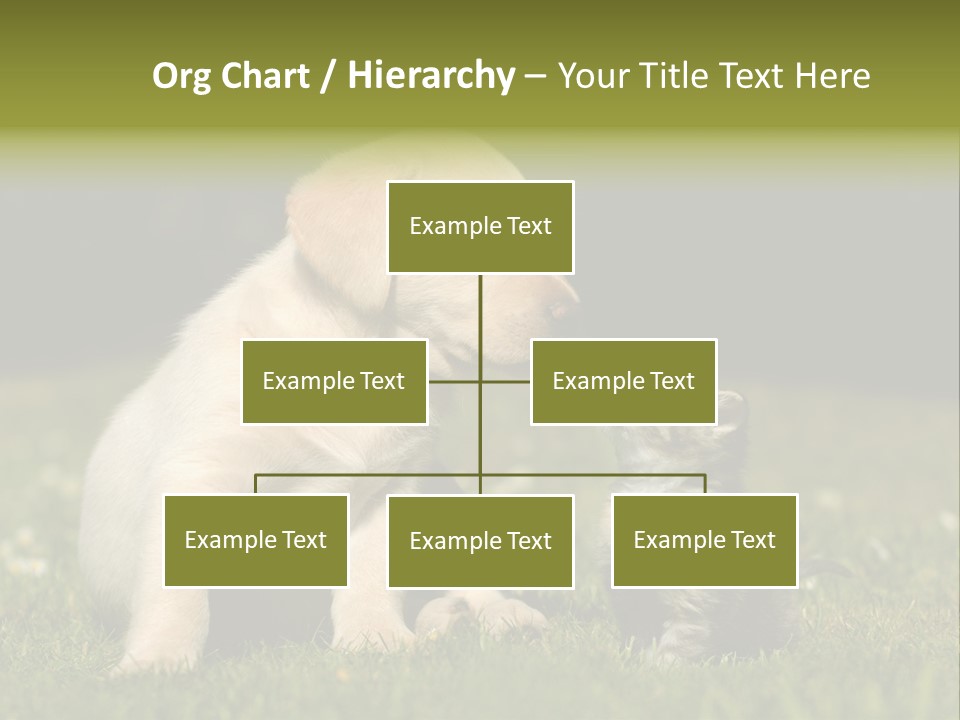 Org Chart / Hierarchy – Your Title Text Here

Example Text

Example Text

Example Text

Example Text

Example Text

Example Text